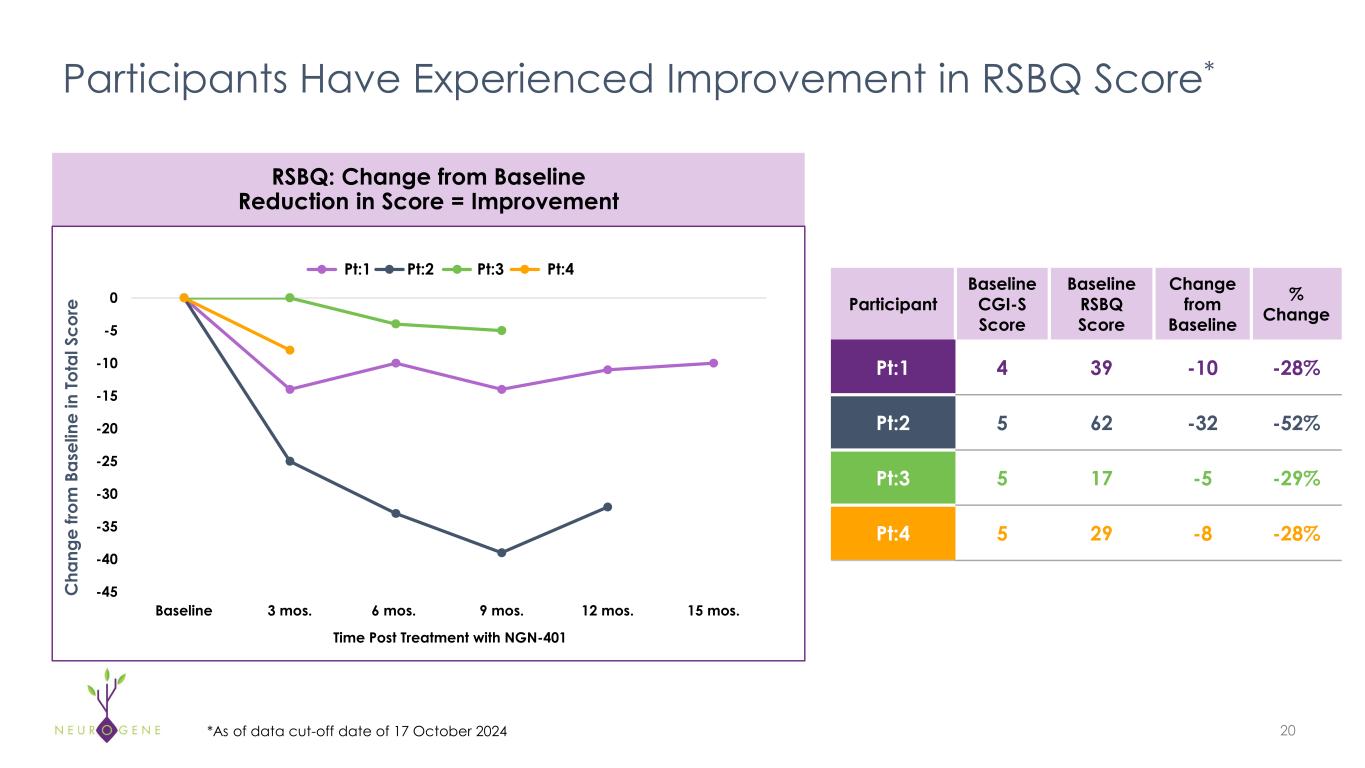 Participants Have Experienced Improvement in RSBQ Score*

RSBQ: Change from Baseline
Reduction in Score = Improvement

Pt:1 Pt:2 Pt:3 Pt:4

Change from Baseline in Total Score

0
-5
-10
-15
-20
-25
-30
-35
-40
-45

Baseline 3 mos. 6 mos. 9 mos. 12 mos. 15 mos.

Time Post Treatment with NGN-401

| Participant | Baseline CGI-S Score | Baseline RSBQ Score | Change from Baseline | % Change |
|---|---|---|---|---|
| Pt:1 | 4 | 39 | -10 | -28% |
| Pt:2 | 5 | 62 | -32 | -52% |
| Pt:3 | 5 | 17 | -5 | -29% |
| Pt:4 | 5 | 29 | -8 | -28% |

NEUROGENE

*As of data cut-off date of 17 October 2024

20